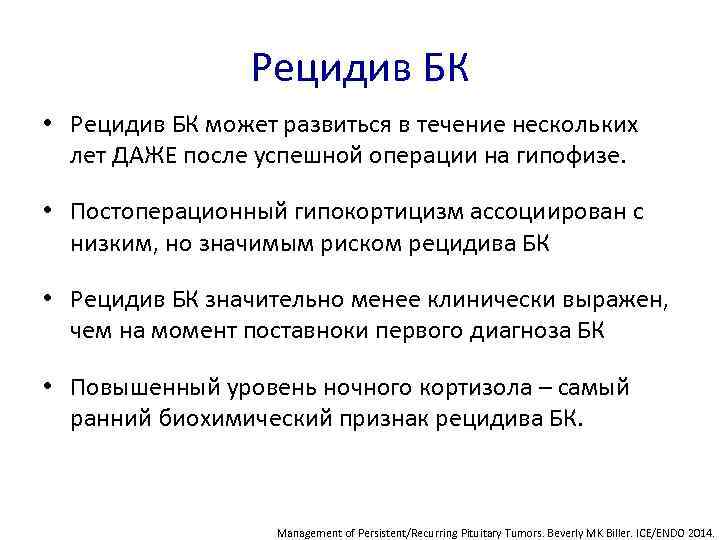 Рецидив БК

• Рецидив БК может развиться в течение нескольких лет ДАЖЕ после успешной операции на гипофизе.

• Постоперационный гипокортицизм ассоциирован с низким, но значимым риском рецидива БК

• Рецидив БК значительно менее клинически выражен, чем на момент поставноки первого диагноза БК

• Повышенный уровень ночного кортизола – самый ранний биохимический признак рецидива БК.

Management of Persistent/Recurring Pituitary Tumors. Beverly MK Biller. ICE/ENDO 2014.